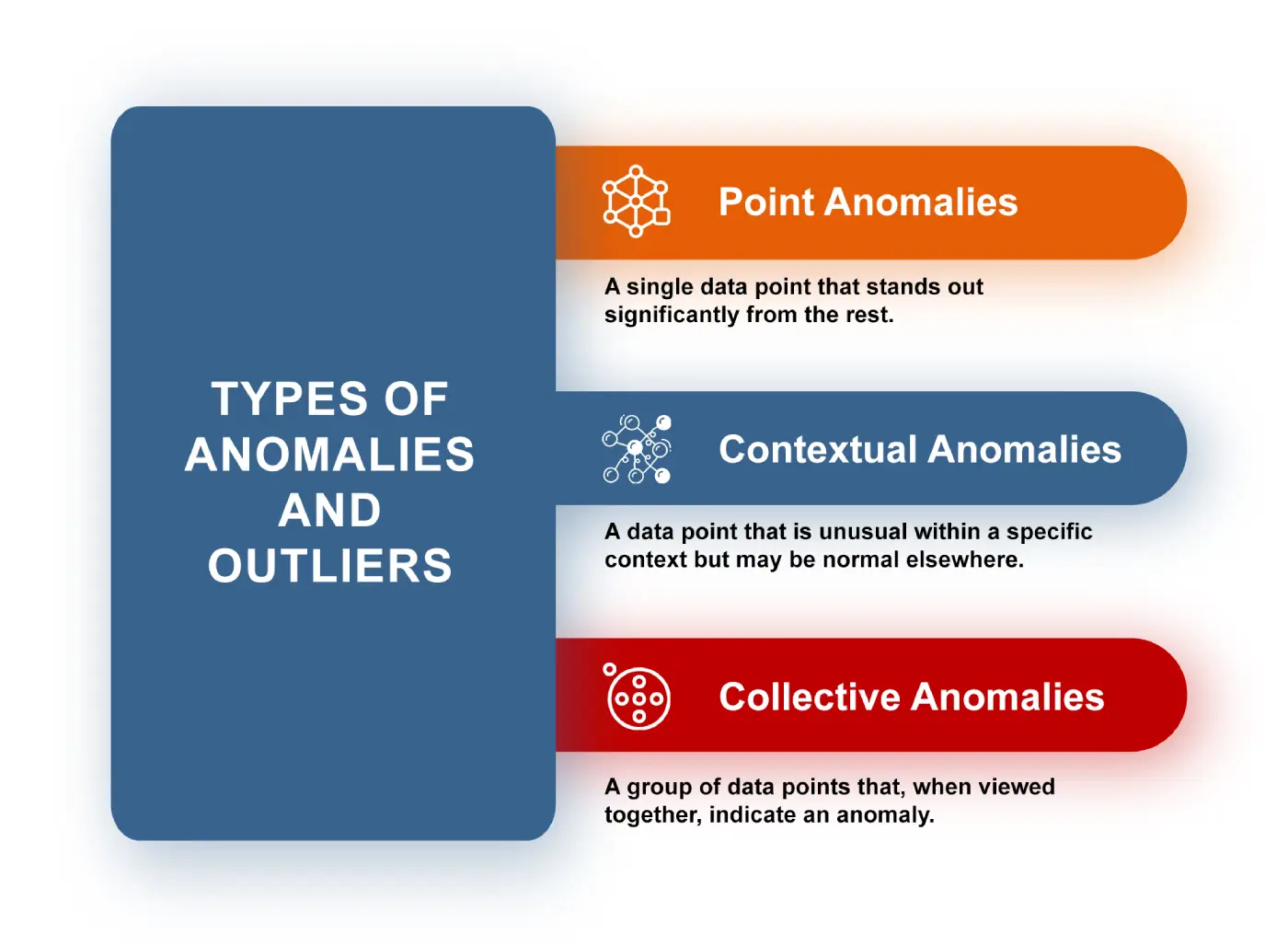 TYPES OF ANOMALIES AND OUTLIERS

Point Anomalies

A single data point that stands out significantly from the rest.

Contextual Anomalies

A data point that is unusual within a specific context but may be normal elsewhere.

Collective Anomalies

A group of data points that, when viewed together, indicate an anomaly.